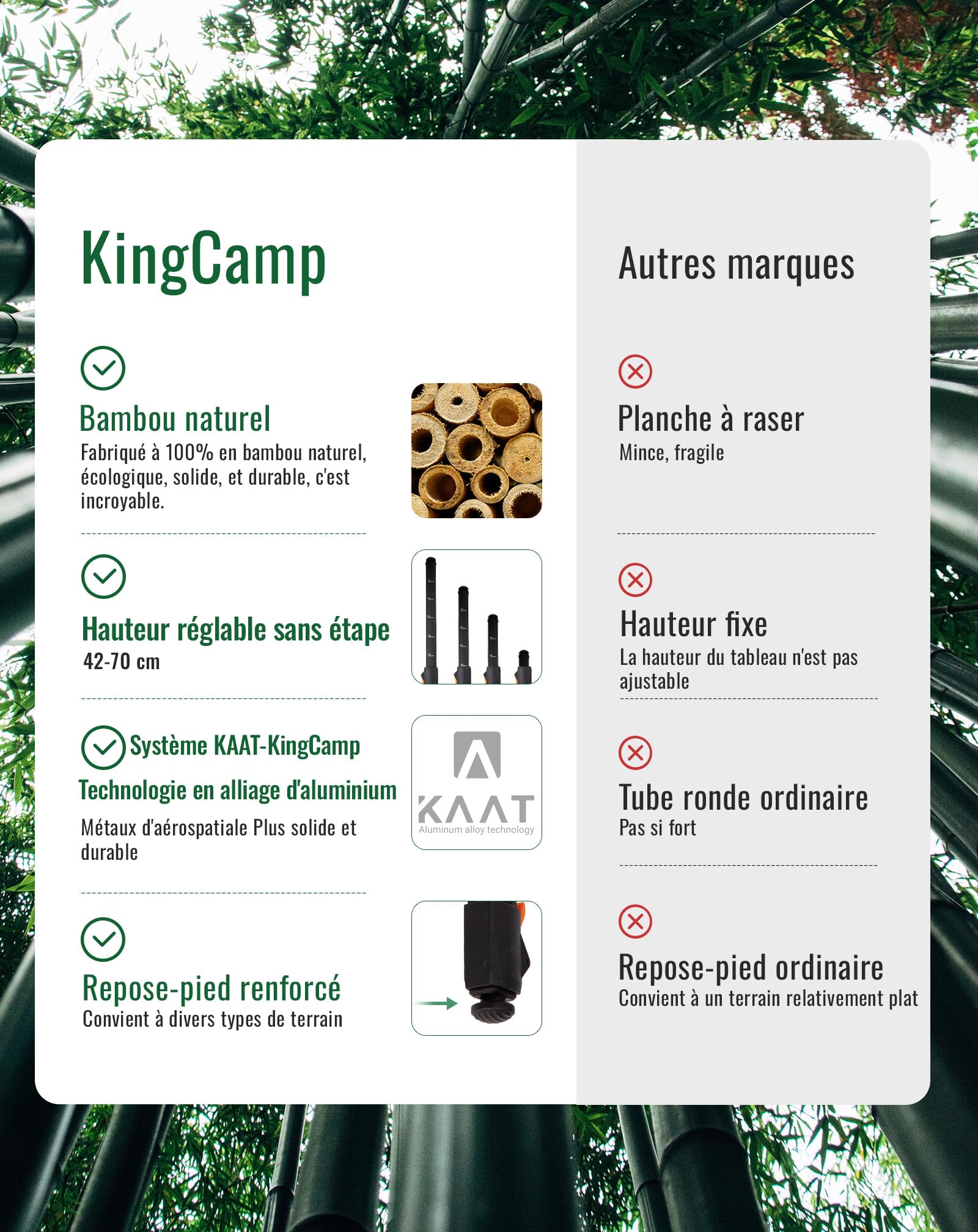 KingCamp

Bambou naturel
Fabriqué à 100% en bambou naturel, écologique, solide, et durable, c'est incroyable.

Hauteur réglable sans étape
42-70 cm

Système KAAT-KingCamp
Technologie en alliage d'aluminium
Métaux d'aérospatiale Plus solide et durable

KAAT
Aluminum alloy technology

Repose-pied renforcé
Convient à divers types de terrain

Autres marques

Planche à raser
Mince, fragile

Hauteur fixe
La hauteur du tableau n'est pas ajustable

Tube ronde ordinaire
Pas si fort

Repose-pied ordinaire
Convient à un terrain relativement plat